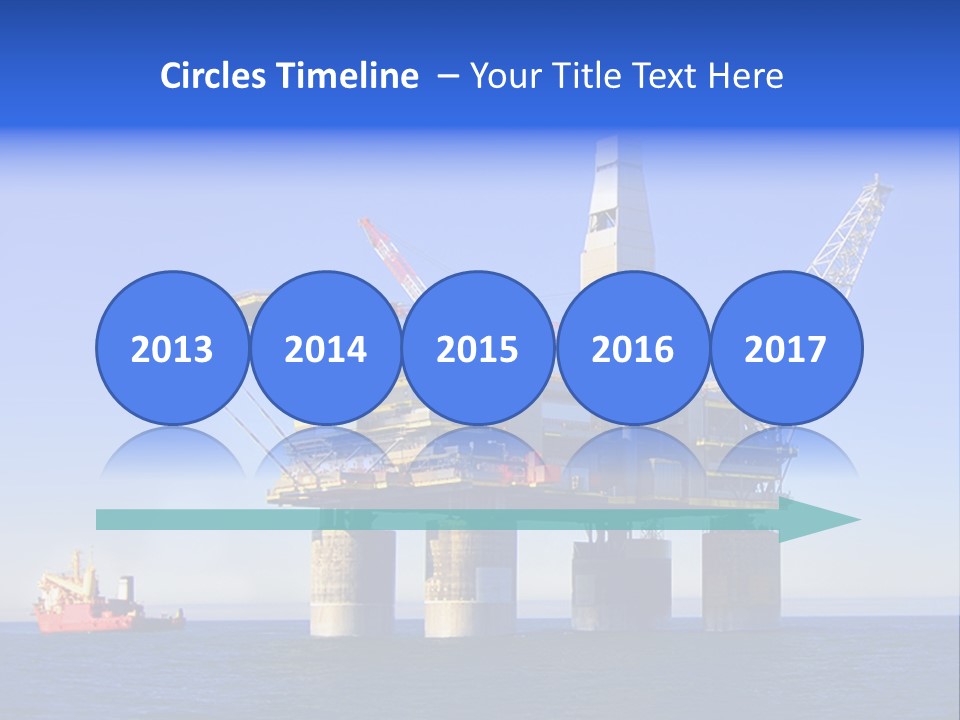 Circles Timeline – Your Title Text Here

2013

2014

2015

2016

2017